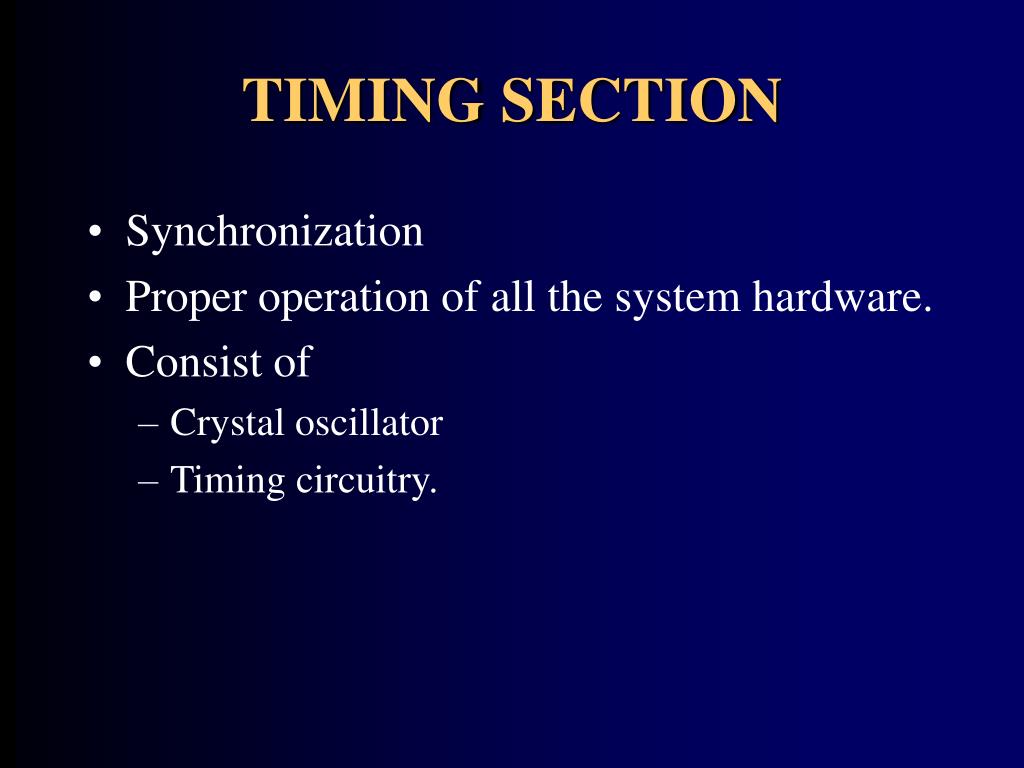 TIMING SECTION

• Synchronization
• Proper operation of all the system hardware.
• Consist of
– Crystal oscillator
– Timing circuitry.